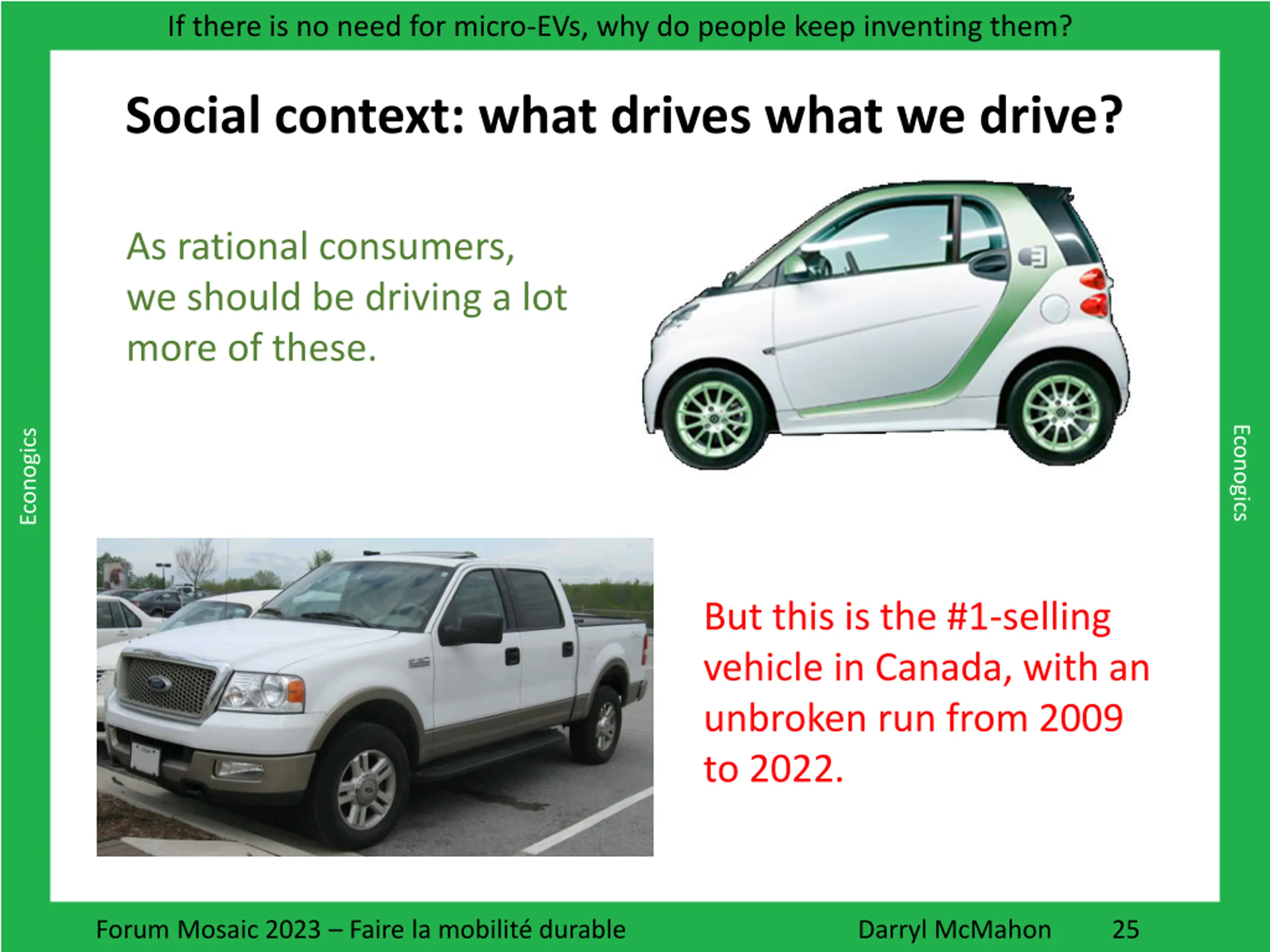 If there is no need for micro-EVs, why do people keep inventing them?

Social context: what drives what we drive?

As rational consumers, we should be driving a lot more of these.

Econogics

Econogics

But this is the #1-selling vehicle in Canada, with an unbroken run from 2009 to 2022.

Forum Mosaic 2023 – Faire la mobilité durable

Darryl McMahon

25